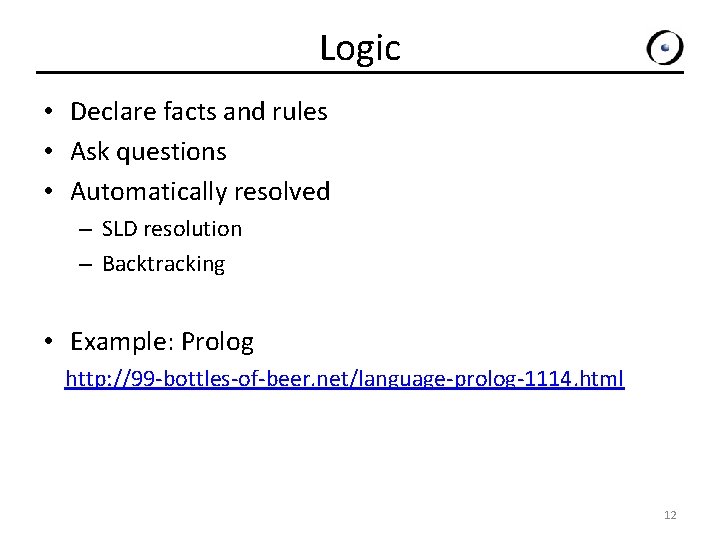 Logic

• Declare facts and rules
• Ask questions
• Automatically resolved
 – SLD resolution
 – Backtracking

• Example: Prolog
http://99-bottles-of-beer.net/language-prolog-1114.html

12